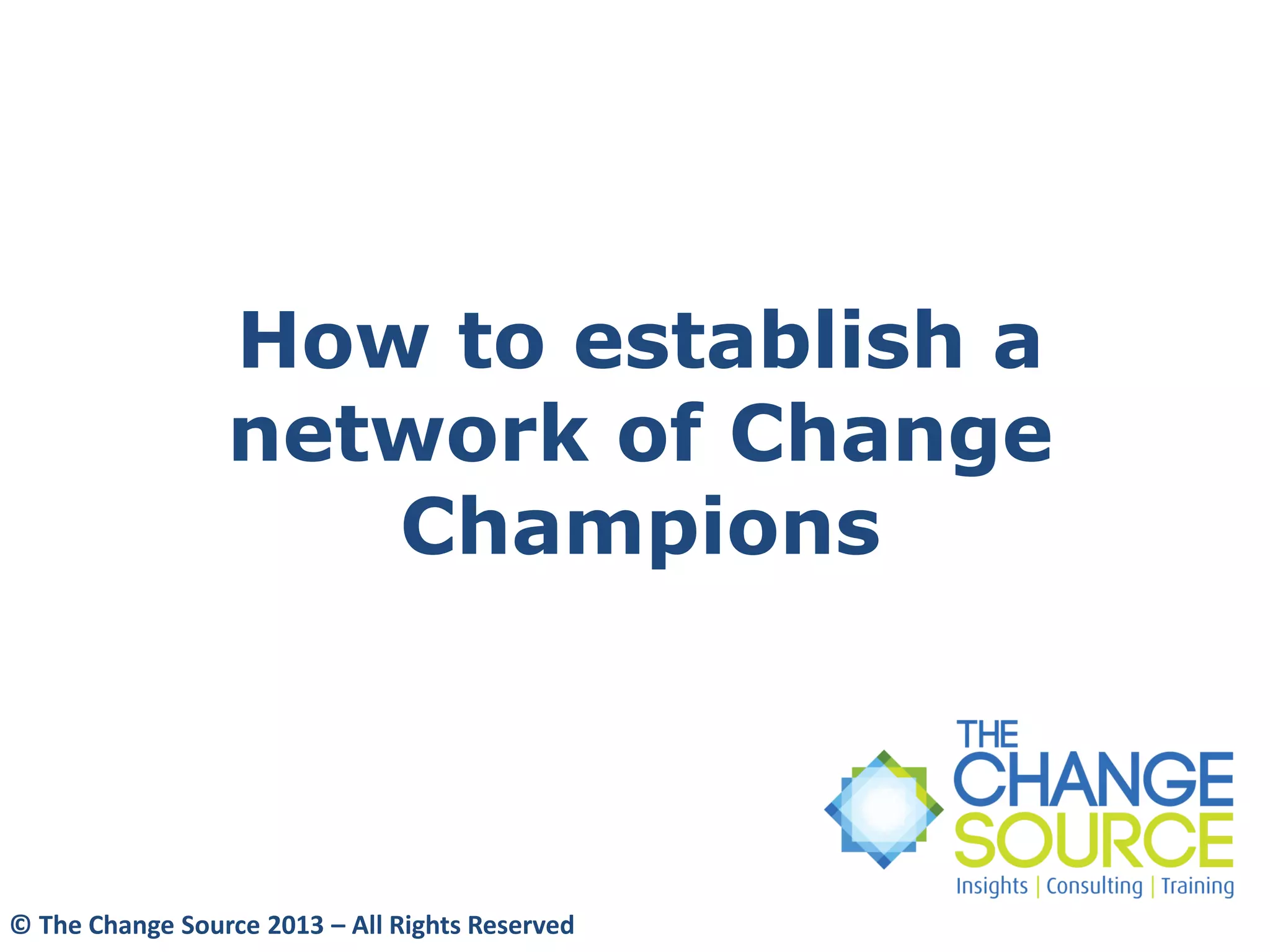 How to establish a network of Change Champions

THE CHANGE SOURCE
Insights | Consulting | Training

© The Change Source 2013 – All Rights Reserved